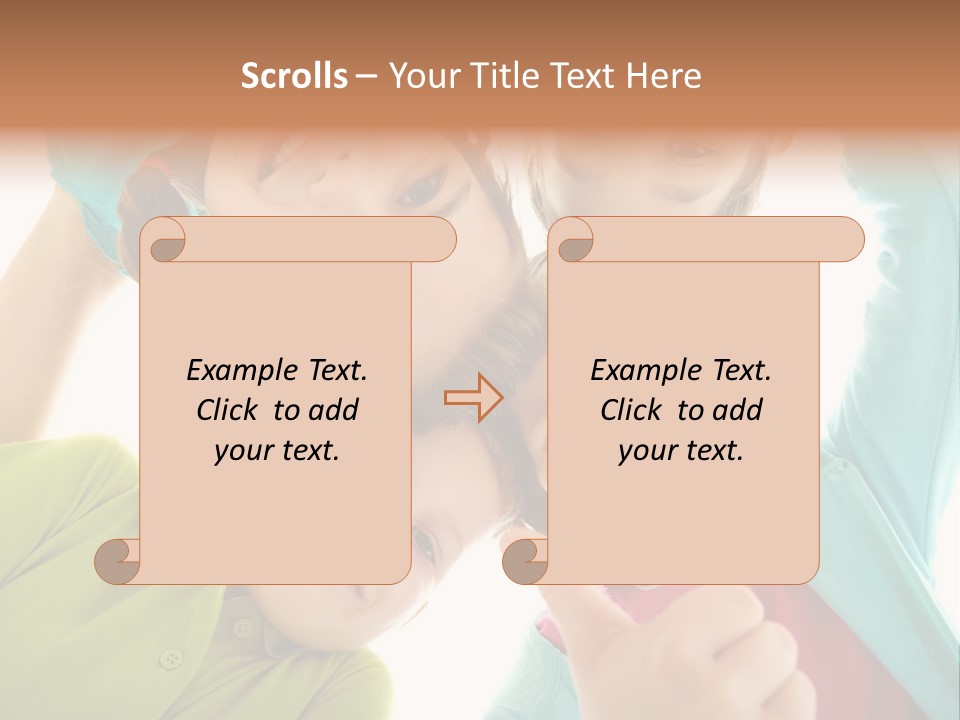 Scrolls – Your Title Text Here

Example Text. Click to add your text.

Example Text. Click to add your text.